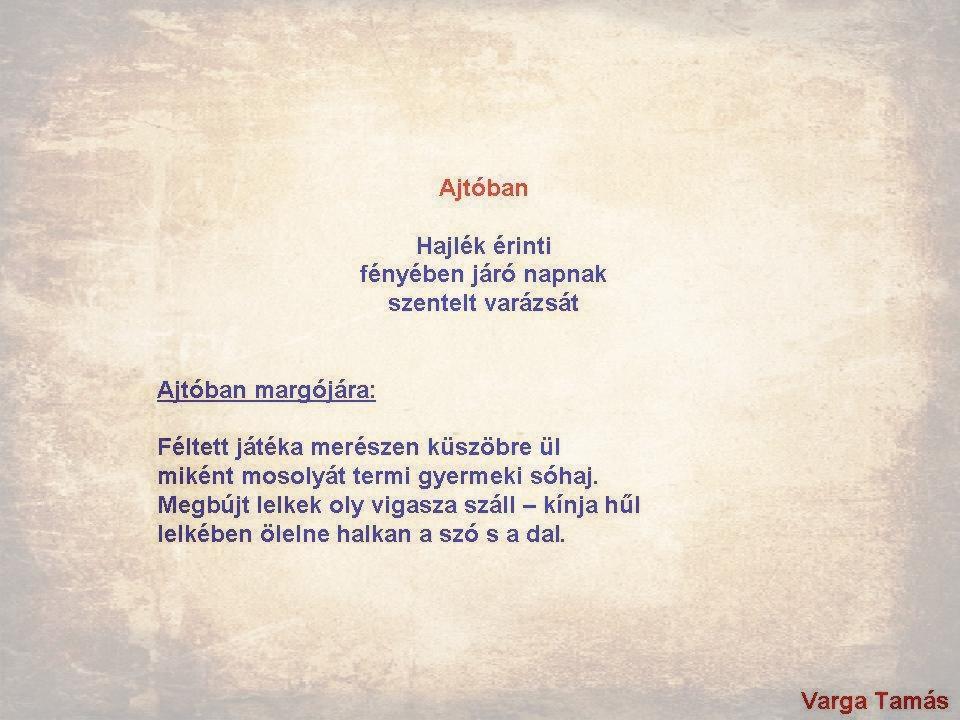 Ajtóban

Hajlék érinti
fényében járó napnak
szentelt varázsát

Ajtóban margójára:

Féltett játéka merészen küszöbre ül
miként mosolyát termi gyermeki sóhaj.
Megbújt lelkek oly vigasza száll – kínja hűl
lelkében ölelne halkan a szó s a dal.

Varga Tamás